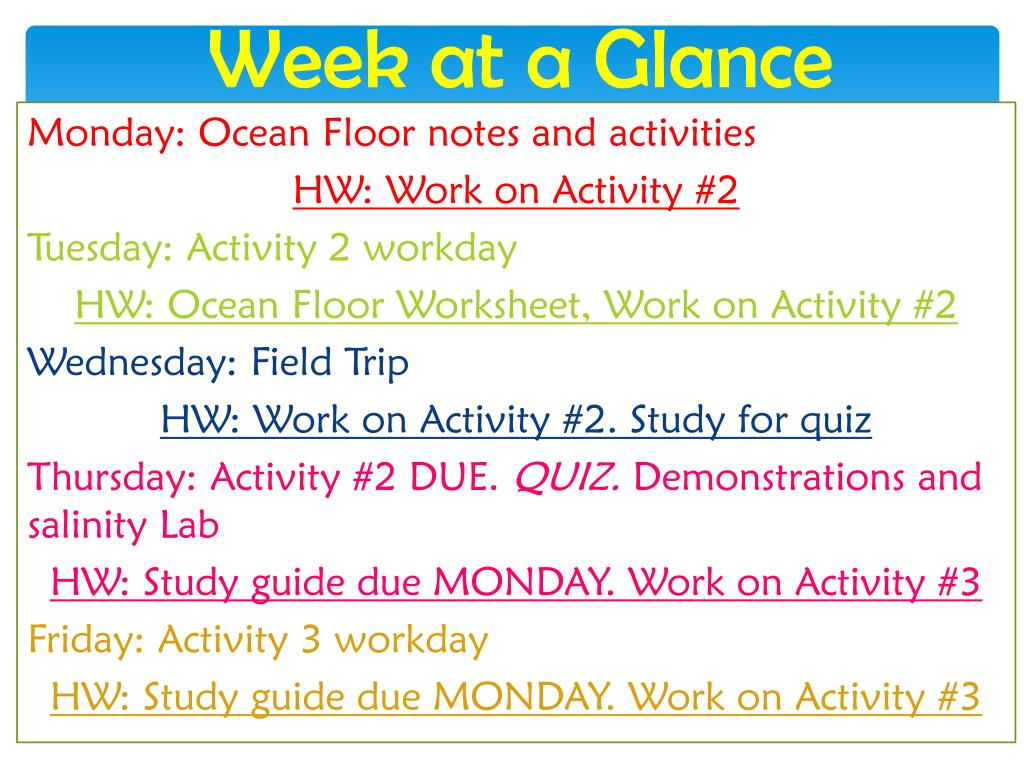 Week at a Glance

Monday: Ocean Floor notes and activities

HW: Work on Activity #2

Tuesday: Activity 2 workday

HW: Ocean Floor Worksheet, Work on Activity #2

Wednesday: Field Trip

HW: Work on Activity #2. Study for quiz

Thursday: Activity #2 DUE. QUIZ. Demonstrations and salinity Lab

HW: Study guide due MONDAY. Work on Activity #3

Friday: Activity 3 workday

HW: Study guide due MONDAY. Work on Activity #3